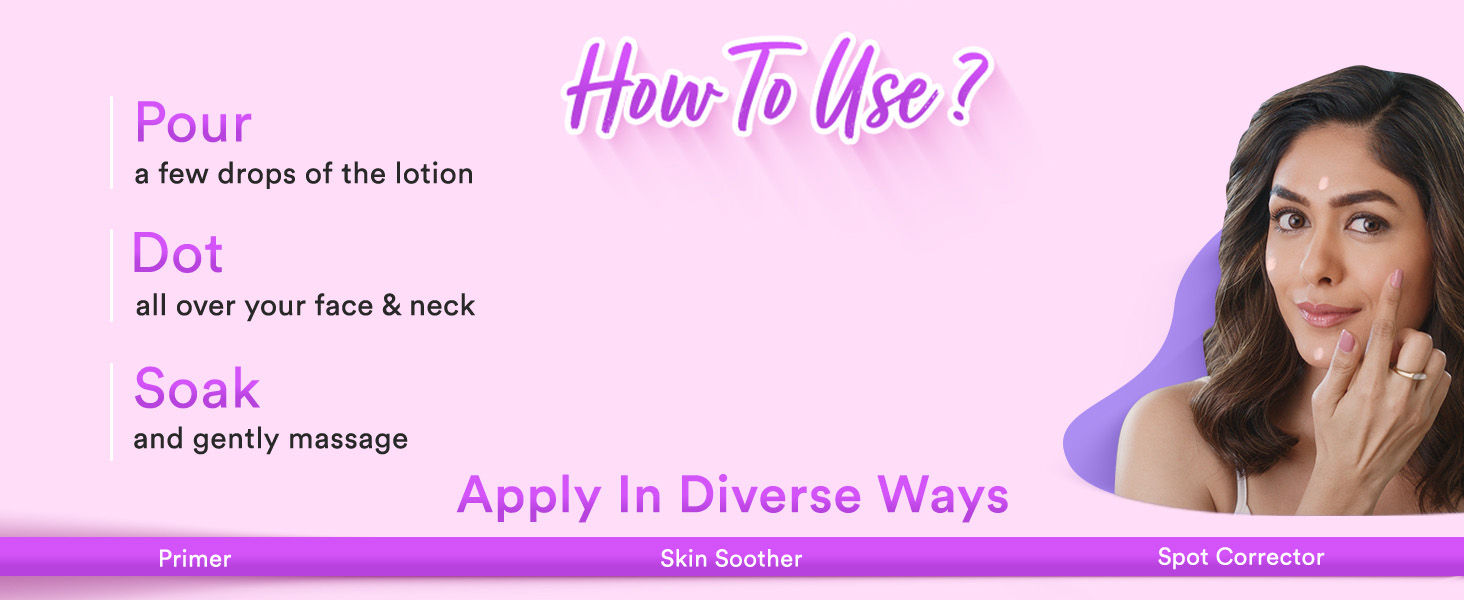 How To Use ?

Pour
a few drops of the lotion

Dot
all over your face & neck

Soak
and gently massage

Apply In Diverse Ways

Primer

Skin Soother

Spot Corrector